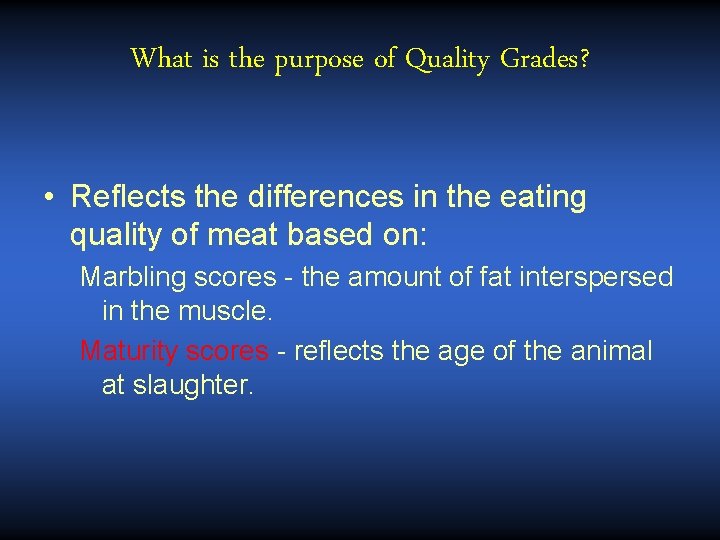 What is the purpose of Quality Grades?

• Reflects the differences in the eating quality of meat based on:

Marbling scores - the amount of fat interspersed in the muscle.

Maturity scores - reflects the age of the animal at slaughter.